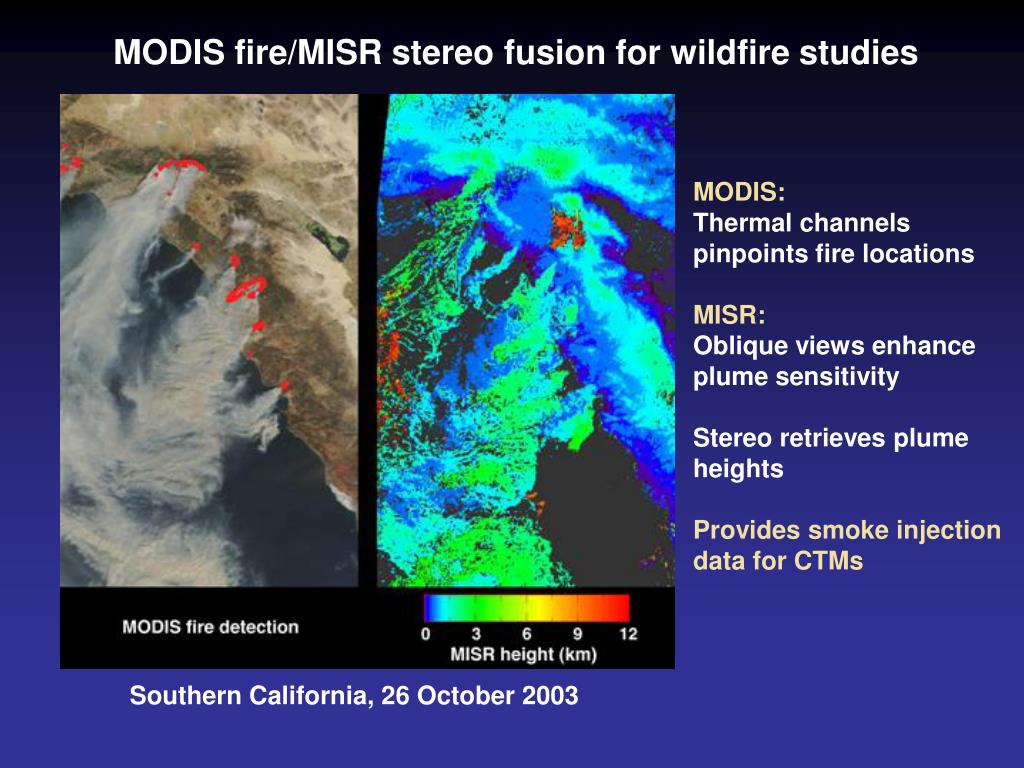 MODIS fire/MISR stereo fusion for wildfire studies

MODIS fire detection

0 3 6 9 12
MISR height (km)

Southern California, 26 October 2003

MODIS:
Thermal channels pinpoints fire locations

MISR:
Oblique views enhance plume sensitivity

Stereo retrieves plume heights

Provides smoke injection data for CTMs